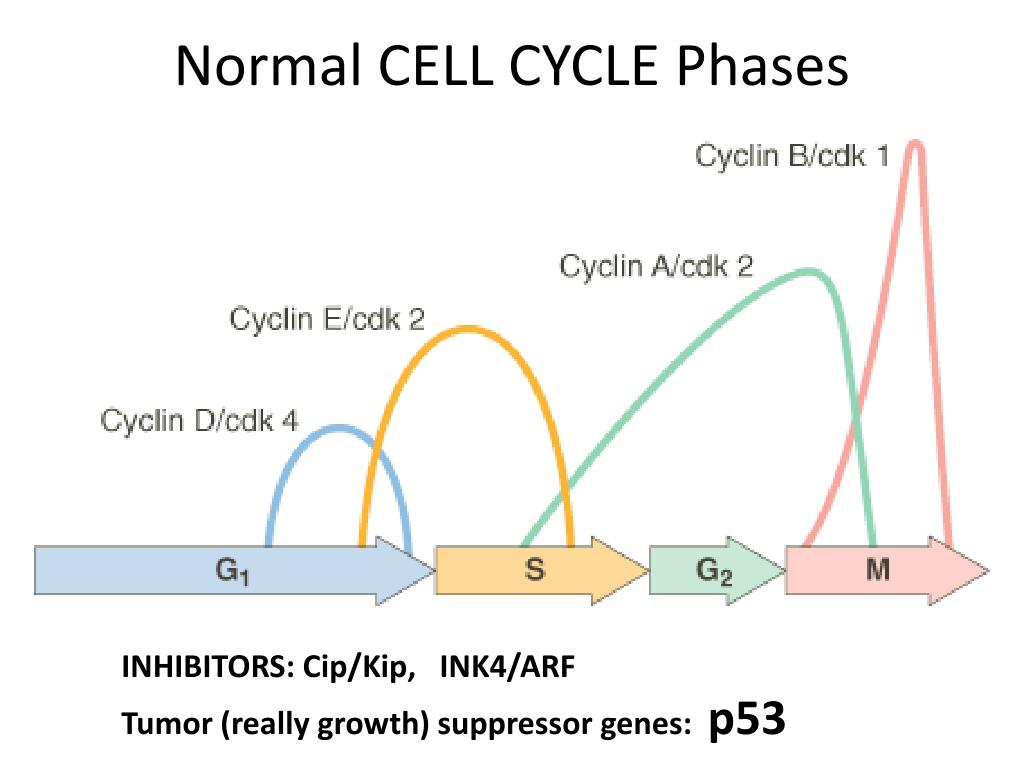 Normal CELL CYCLE Phases

Cyclin B/cdk 1

Cyclin A/cdk 2

Cyclin E/cdk 2

Cyclin D/cdk 4

$G_1$

S

$G_2$

M

INHIBITORS: Cip/Kip, INK4/ARF

Tumor (really growth) suppressor genes: p53